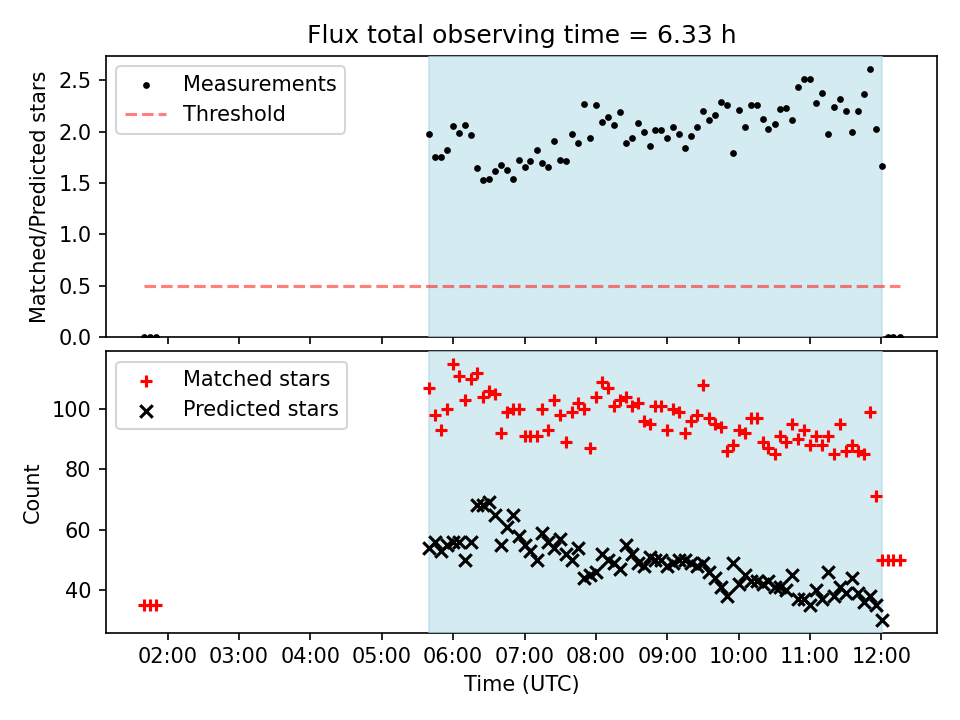 Flux total observing time = 6.33 h

Measurements
Threshold

Matched/Predicted stars

2.5
2.0
1.5
1.0
0.5
0.0

Matched stars
Predicted stars

Count

100
80
60
40

02:00 03:00 04:00 05:00 06:00 07:00 08:00 09:00 10:00 11:00 12:00

Time (UTC)